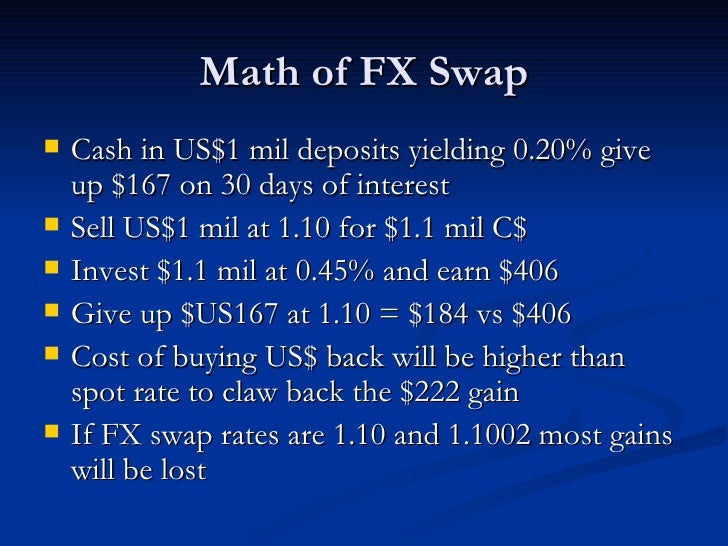 Math of FX Swap

- Cash in US\$1 mil deposits yielding 0.20% give up \$167 on 30 days of interest
- Sell US\$1 mil at 1.10 for \$1.1 mil C\$
- Invest \$1.1 mil at 0.45% and earn \$406
- Give up \$US167 at 1.10 = \$184 vs \$406
- Cost of buying US\$ back will be higher than spot rate to claw back the \$222 gain
- If FX swap rates are 1.10 and 1.1002 most gains will be lost